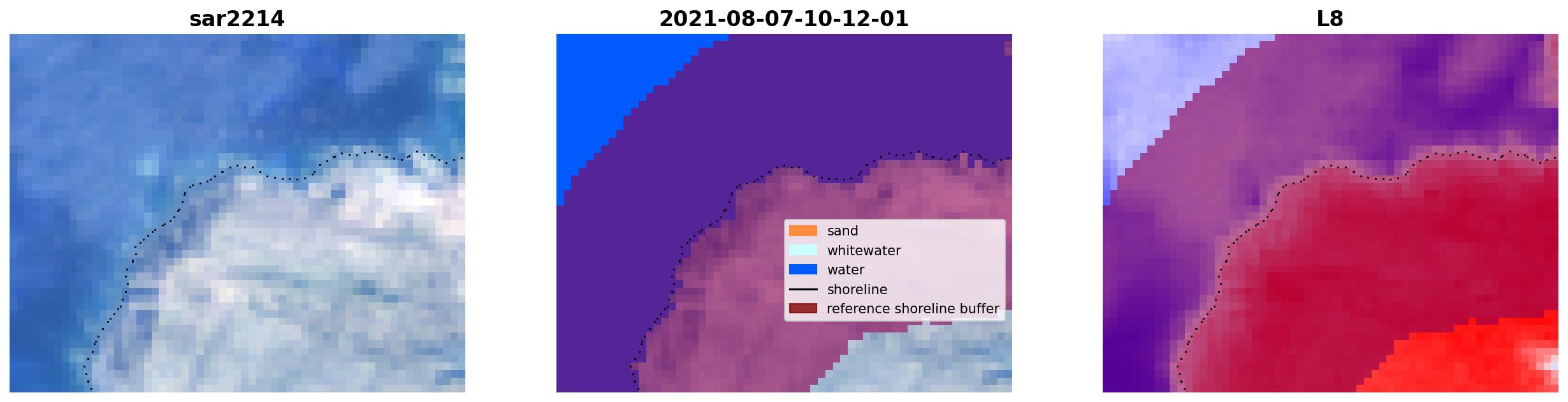 sar2214

2021-08-07-10-12-01

sand
whitewater
water
shoreline
reference shoreline buffer

L8